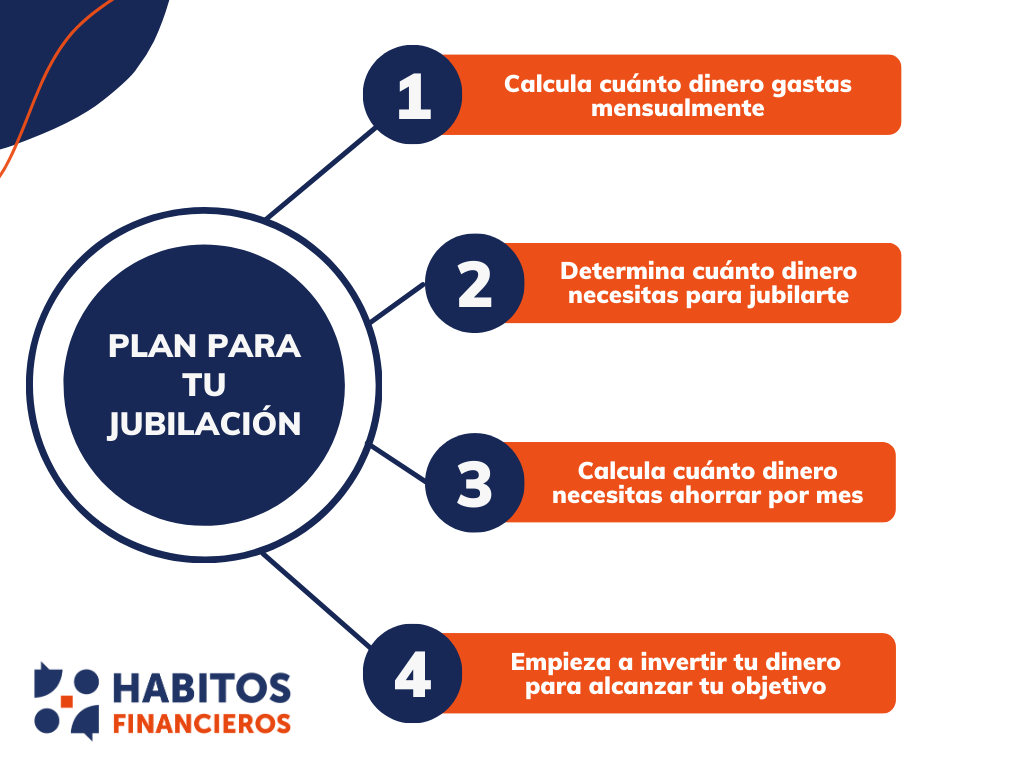 PLAN PARA TU JUBILACIÓN

1 Calcula cuánto dinero gastas mensualmente

2 Determina cuánto dinero necesitas para jubilarte

3 Calcula cuánto dinero necesitas ahorrar por mes

4 Empieza a invertir tu dinero para alcanzar tu objetivo

HABITOS FINANCIEROS